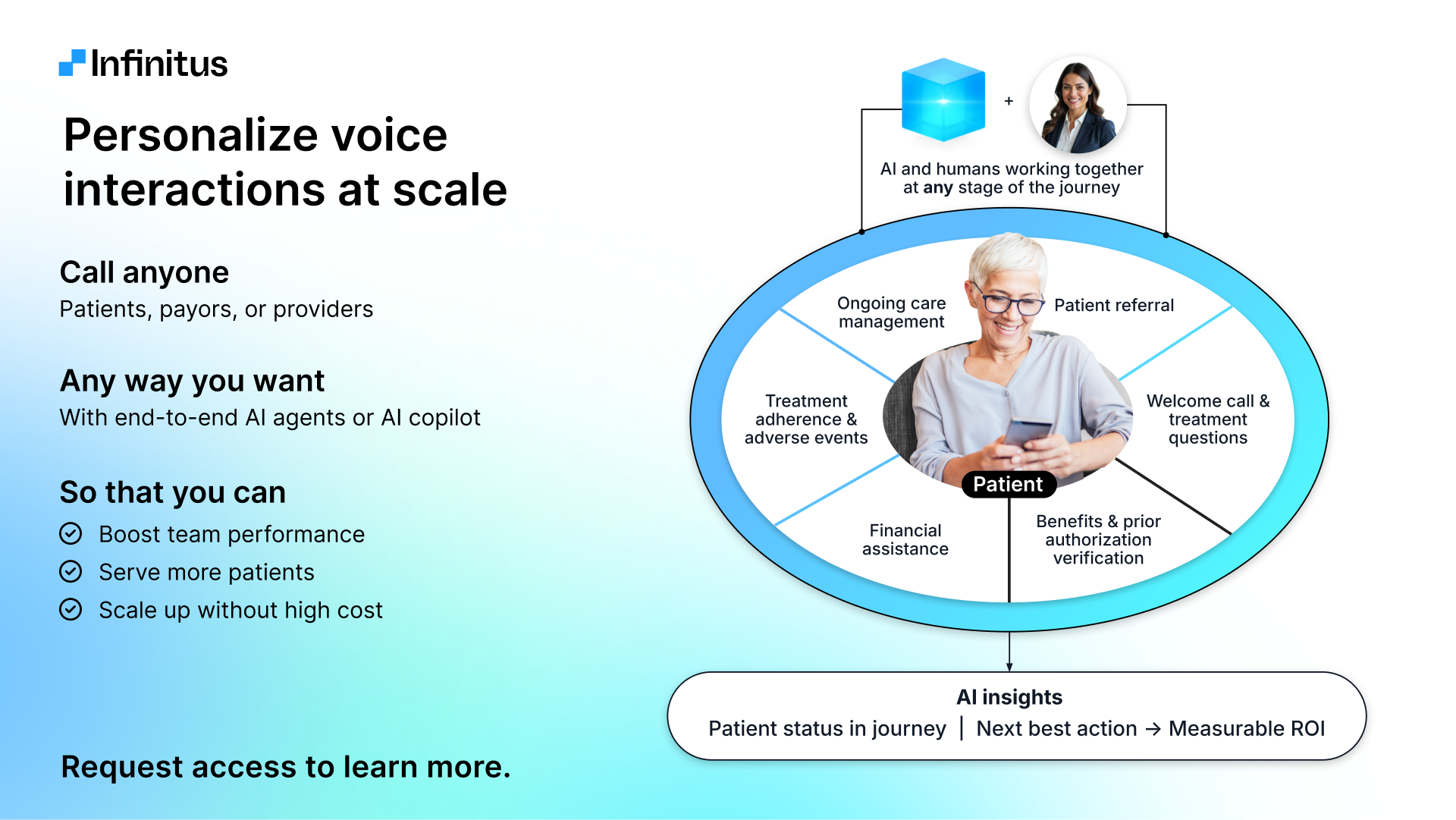 Infinitus

Personalize voice interactions at scale

Call anyone
Patients, payors, or providers

Any way you want
With end-to-end AI agents or AI copilot

So that you can
Boost team performance
Serve more patients
Scale up without high cost

Request access to learn more.

+

AI and humans working together at any stage of the journey

Ongoing care management

Patient referral

Treatment adherence & adverse events

Welcome call & treatment questions

Patient

Financial assistance

Benefits & prior authorization verification

AI insights
Patient status in journey | Next best action → Measurable ROI